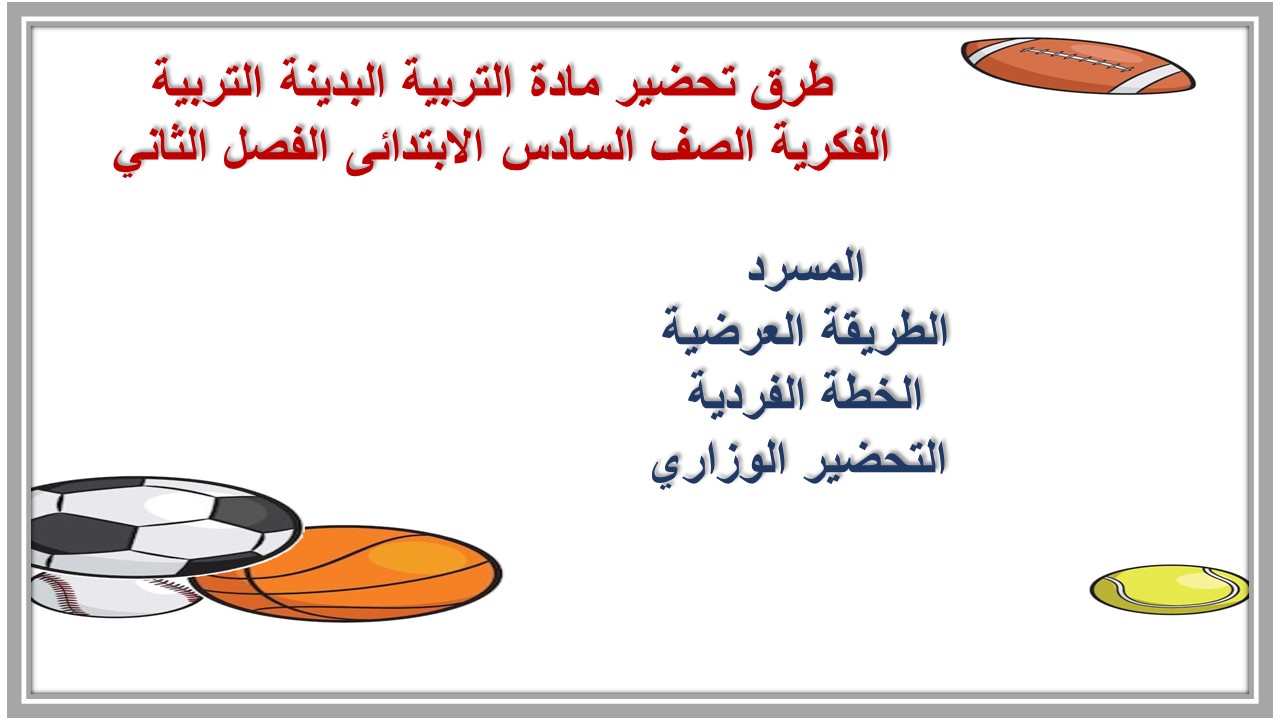 طرق تحضير مادة التربية البدينة التربية الفكرية الصف السادس الابتدائى الفصل الثاني

المسرد
الطريقة العرضية
الخطة الفردية
التحضير الوزاري